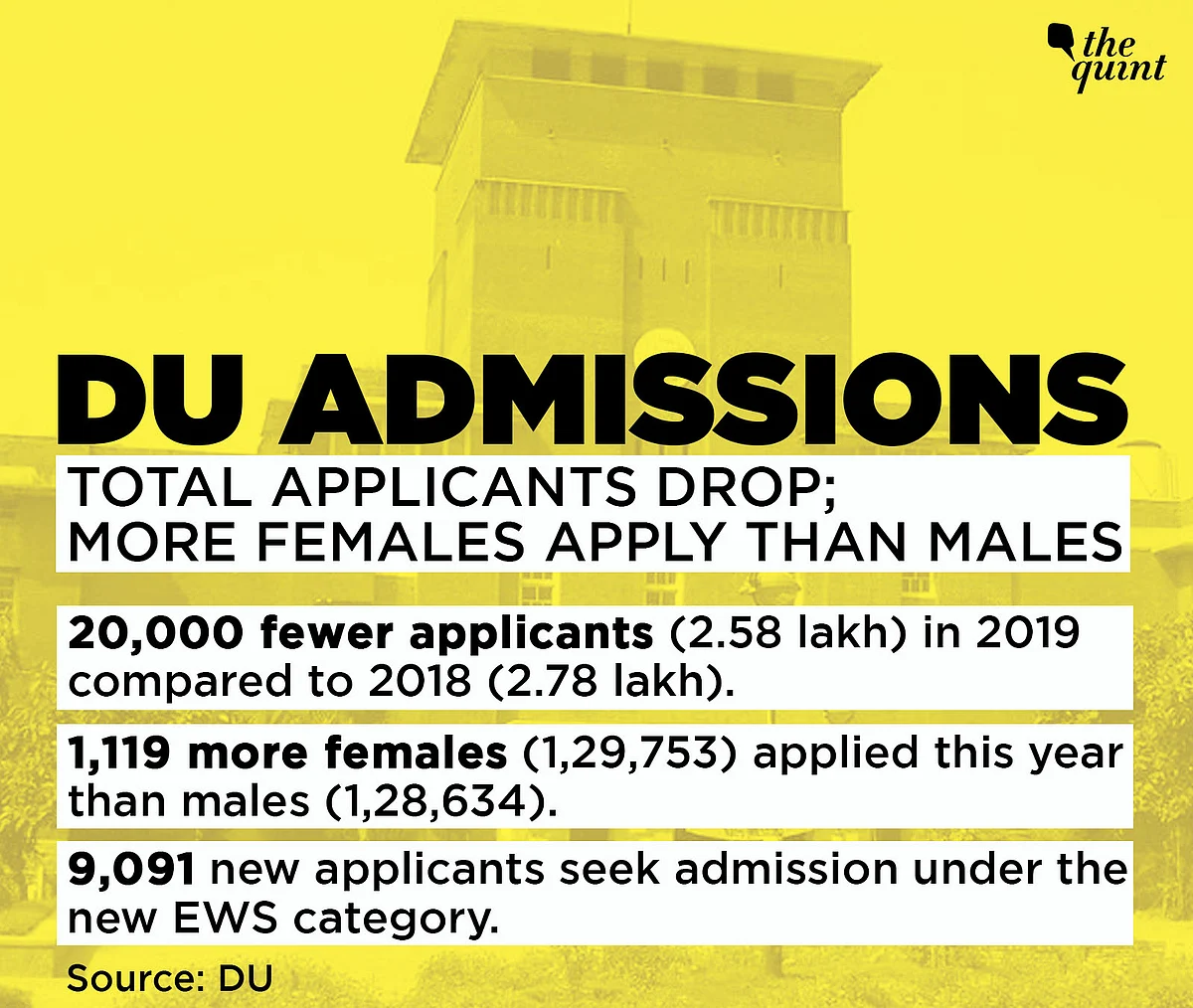 the quint

DU ADMISSIONS

TOTAL APPLICANTS DROP; MORE FEMALES APPLY THAN MALES

20,000 fewer applicants (2.58 lakh) in 2019 compared to 2018 (2.78 lakh).

1,119 more females (1,29,753) applied this year than males (1,28,634).

9,091 new applicants seek admission under the new EWS category.

Source: DU